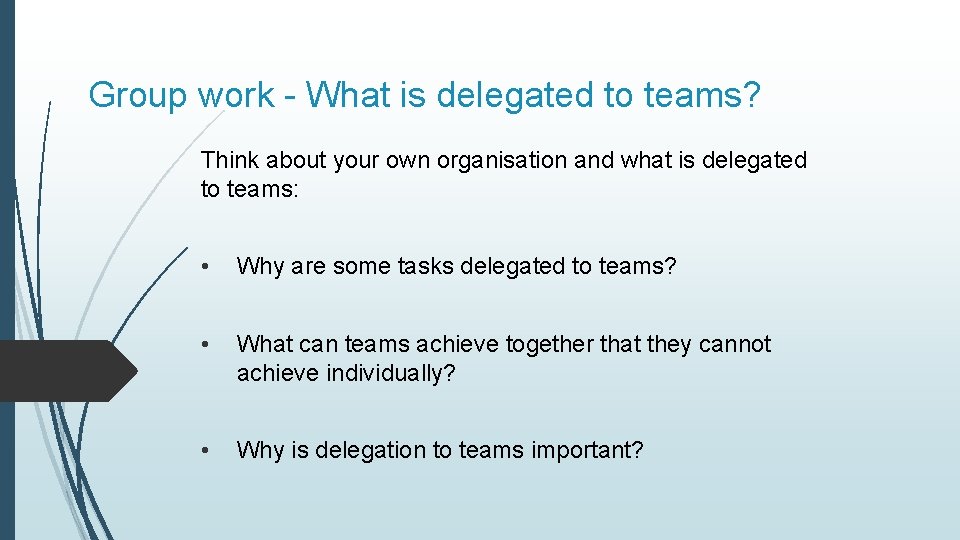 Group work - What is delegated to teams?

Think about your own organisation and what is delegated to teams:

• Why are some tasks delegated to teams?

• What can teams achieve together that they cannot achieve individually?

• Why is delegation to teams important?